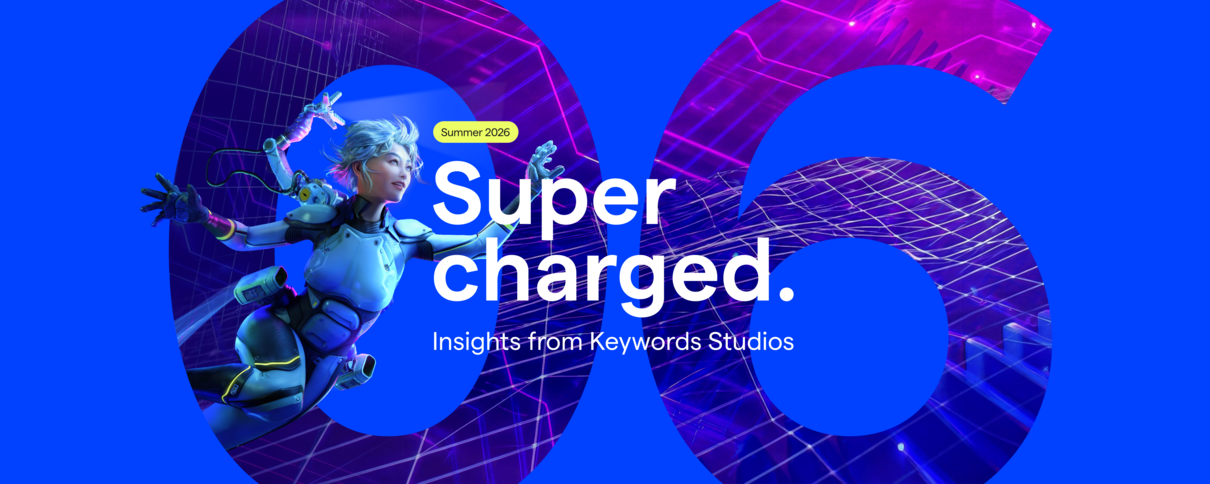 06

Summer 2026

Super charged.

Insights from Keywords Studios